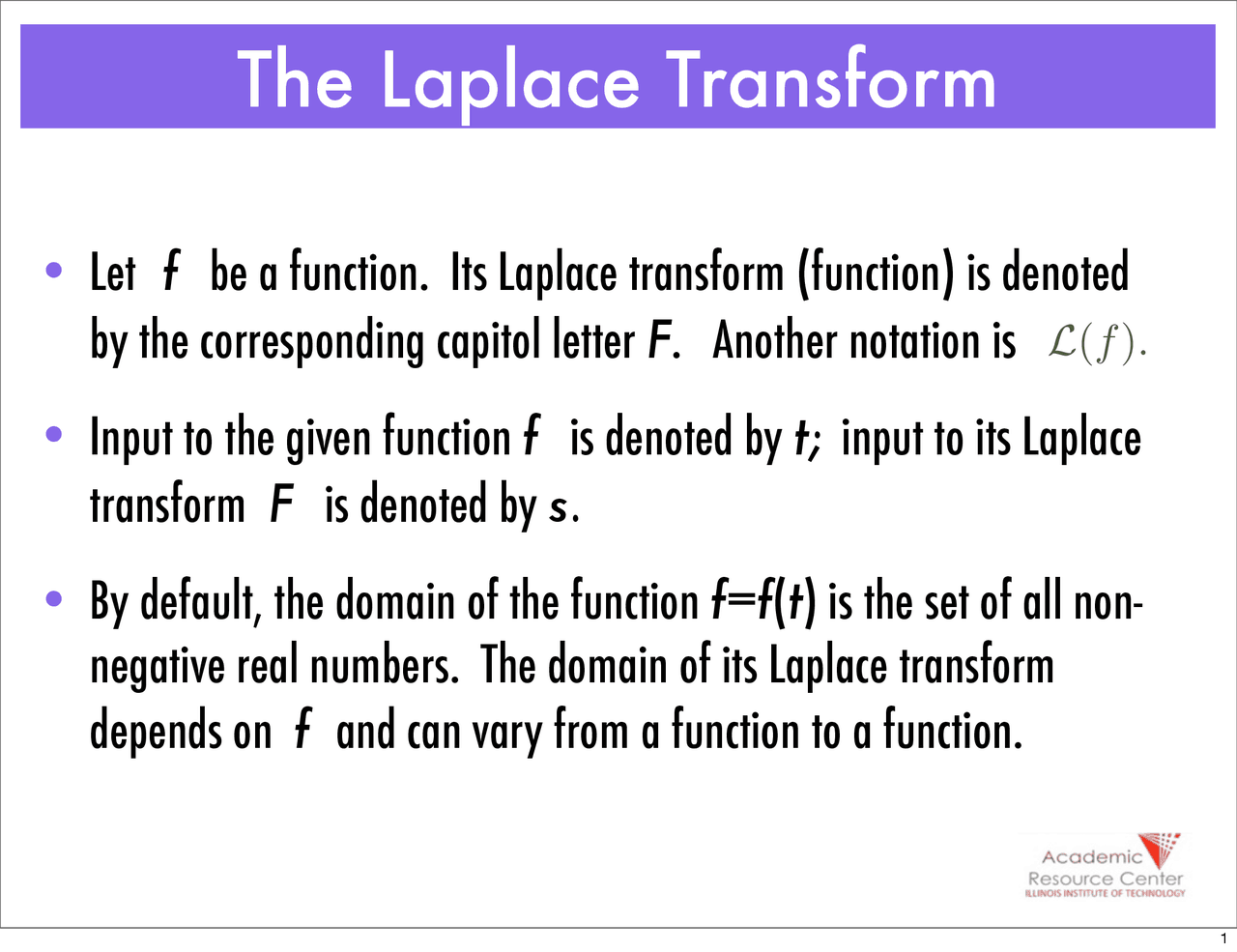 The Laplace Transform

• Let $f$ be a function. Its Laplace transform (function) is denoted by the corresponding capitol letter $F$. Another notation is $\mathcal{L}(f)$.

• Input to the given function $f$ is denoted by $t$; input to its Laplace transform $F$ is denoted by $s$.

• By default, the domain of the function $f=f(t)$ is the set of all non-negative real numbers. The domain of its Laplace transform depends on $f$ and can vary from a function to a function.

Academic Resource Center
ILLINOIS INSTITUTE OF TECHNOLOGY

1